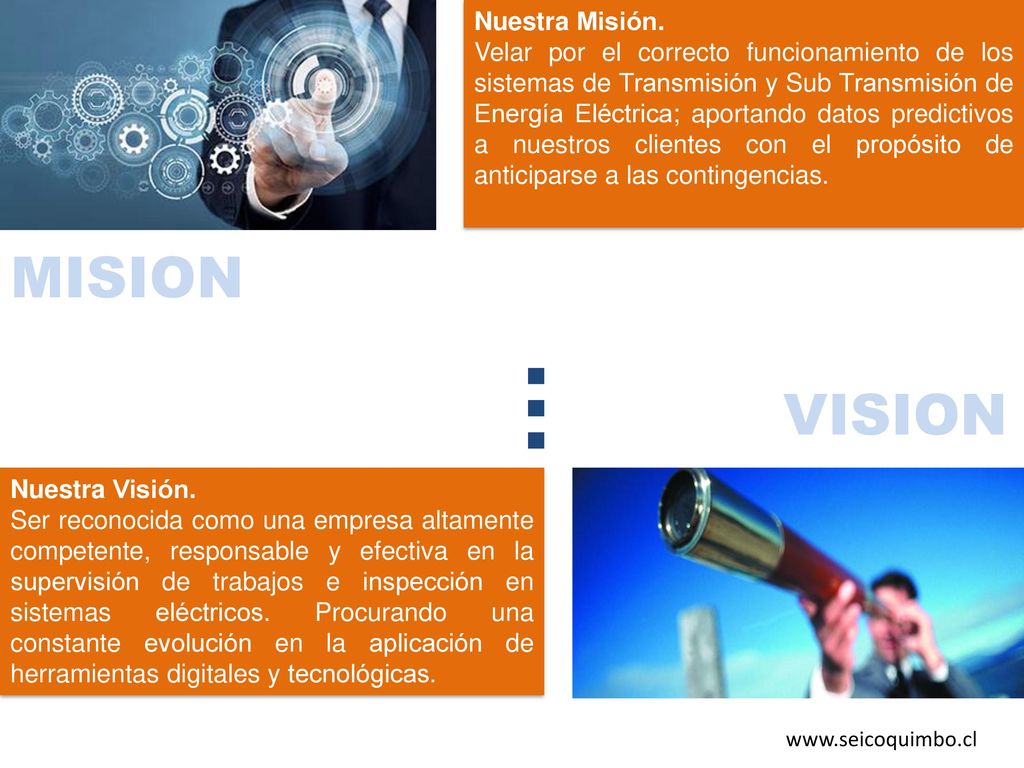 Nuestra Misión.
Velar por el correcto funcionamiento de los sistemas de Transmisión y Sub Transmisión de Energía Eléctrica; aportando datos predictivos a nuestros clientes con el propósito de anticiparse a las contingencias.

MISION

VISION

Nuestra Visión.
Ser reconocida como una empresa altamente competente, responsable y efectiva en la supervisión de trabajos e inspección en sistemas eléctricos. Procurando una constante evolución en la aplicación de herramientas digitales y tecnológicas.

www.seicoquimbo.cl